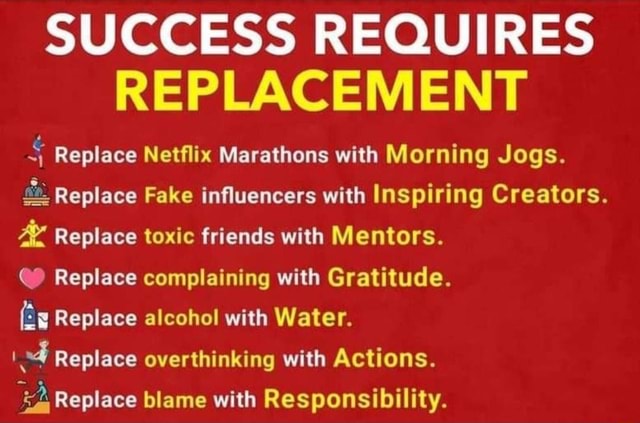 SUCCESS REQUIRES
REPLACEMENT

Replace Netflix Marathons with Morning Jogs.
Replace Fake influencers with Inspiring Creators.
Replace toxic friends with Mentors.
Replace complaining with Gratitude.
Replace alcohol with Water.
Replace overthinking with Actions.
Replace blame with Responsibility.